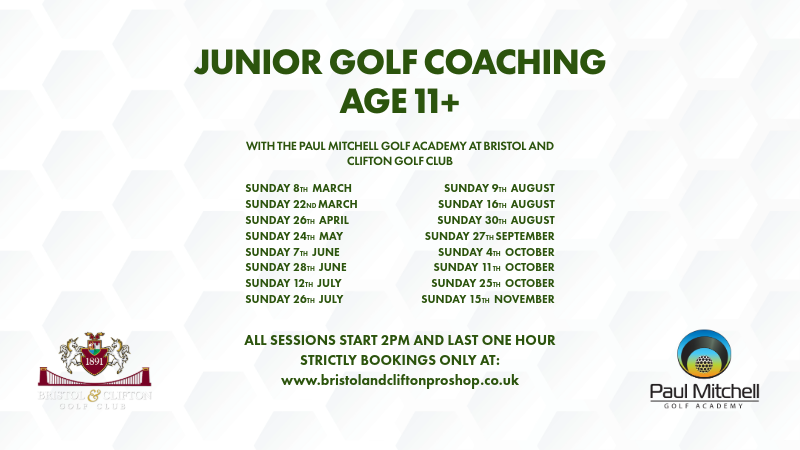 JUNIOR GOLF COACHING
AGE 11+

WITH THE PAUL MITCHELL GOLF ACADEMY AT BRISTOL AND CLIFTON GOLF CLUB

SUNDAY 8TH MARCH
SUNDAY 22ND MARCH
SUNDAY 26TH APRIL
SUNDAY 24TH MAY
SUNDAY 7TH JUNE
SUNDAY 28TH JUNE
SUNDAY 12TH JULY
SUNDAY 26TH JULY

SUNDAY 9TH AUGUST
SUNDAY 16TH AUGUST
SUNDAY 30TH AUGUST
SUNDAY 27TH SEPTEMBER
SUNDAY 4TH OCTOBER
SUNDAY 11TH OCTOBER
SUNDAY 25TH OCTOBER
SUNDAY 15TH NOVEMBER

ALL SESSIONS START 2PM AND LAST ONE HOUR
STRICTLY BOOKINGS ONLY AT:
www.bristolandcliftonproshop.co.uk

1891
BRISTOL & CLIFTON
GOLF CLUB

Paul Mitchell
GOLF ACADEMY